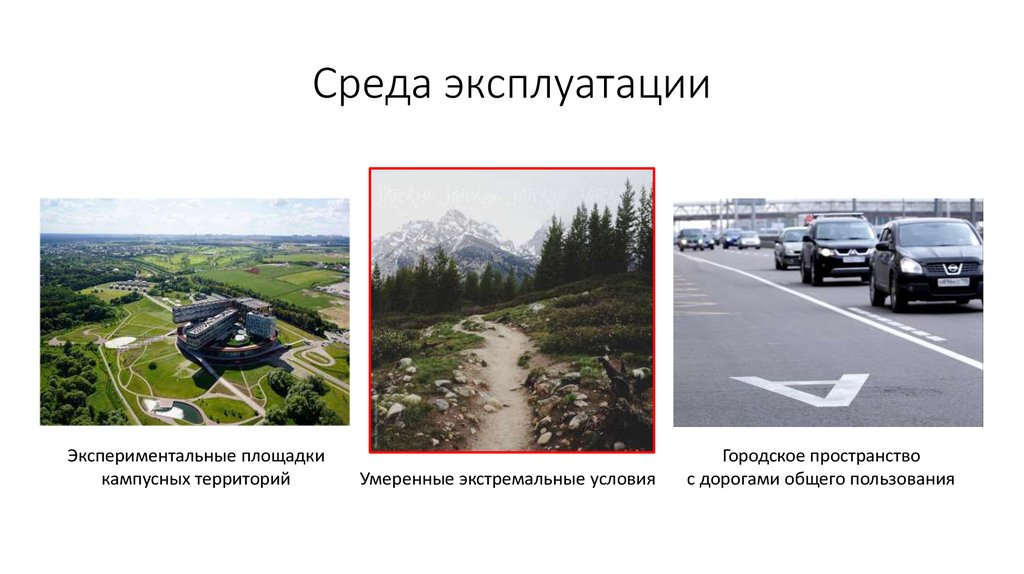 Среда эксплуатации

Экспериментальные площадки кампусных территорий

Умеренные экстремальные условия

Городское пространство с дорогами общего пользования